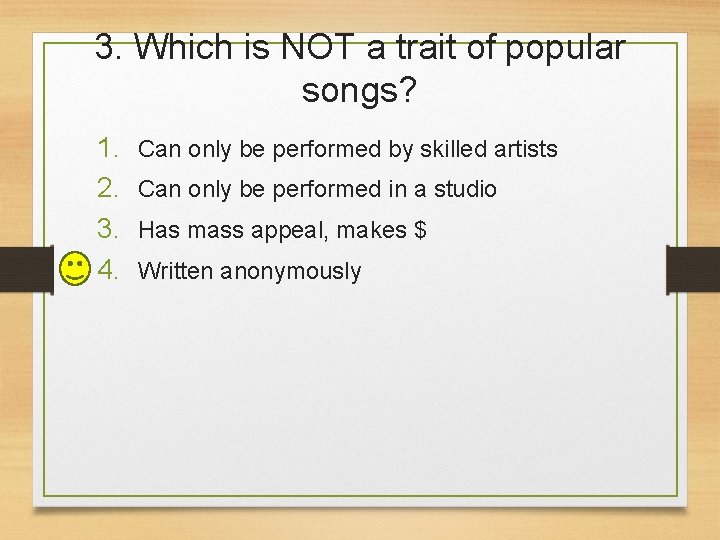 3. Which is NOT a trait of popular songs?

1. Can only be performed by skilled artists
2. Can only be performed in a studio
3. Has mass appeal, makes \$
4. Written anonymously